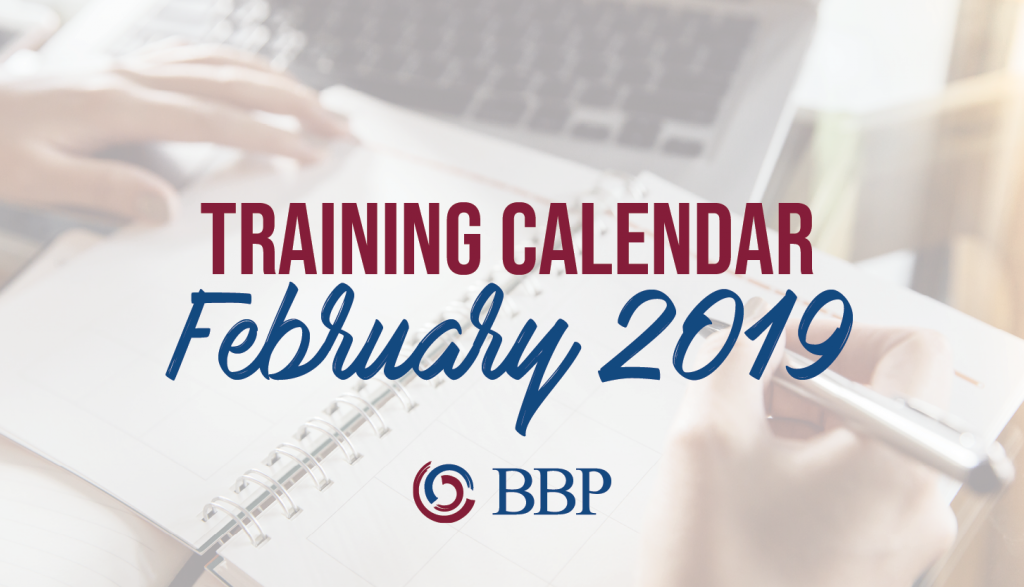 TRAINING CALENDAR
February 2019
BBP